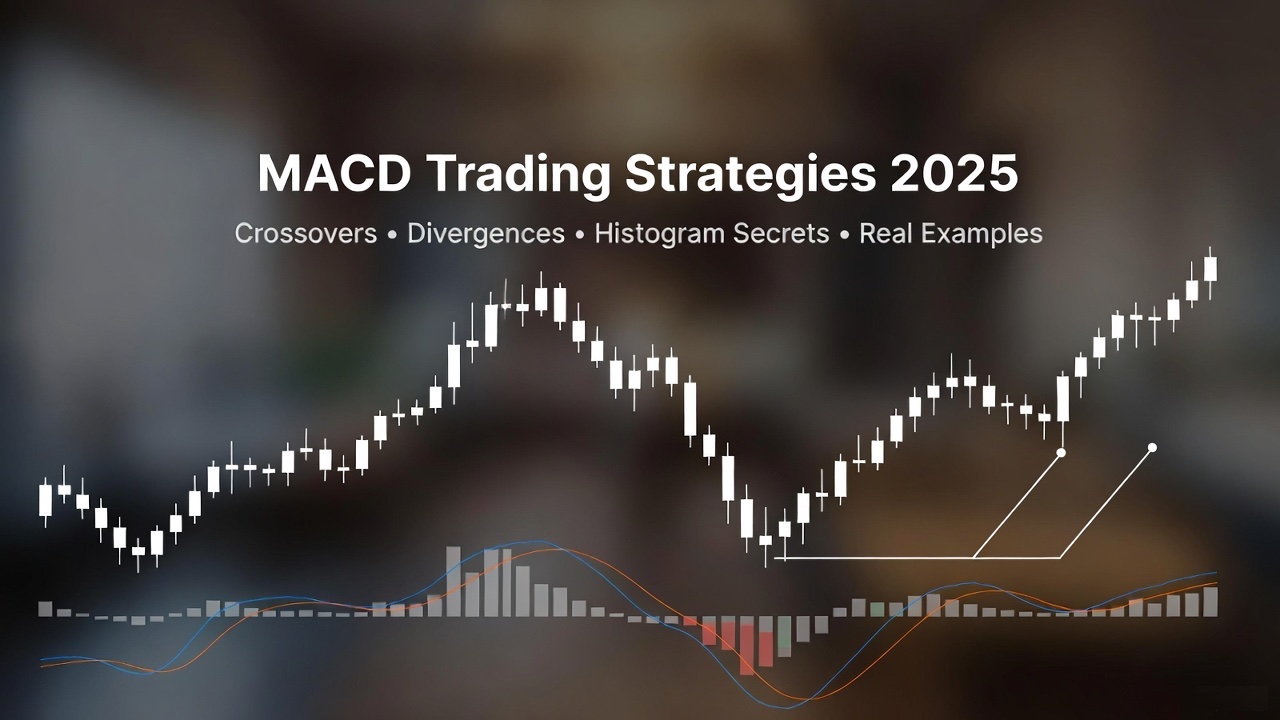 MACD Trading Strategies 2025

Crossovers • Divergences • Histogram Secrets • Real Examples